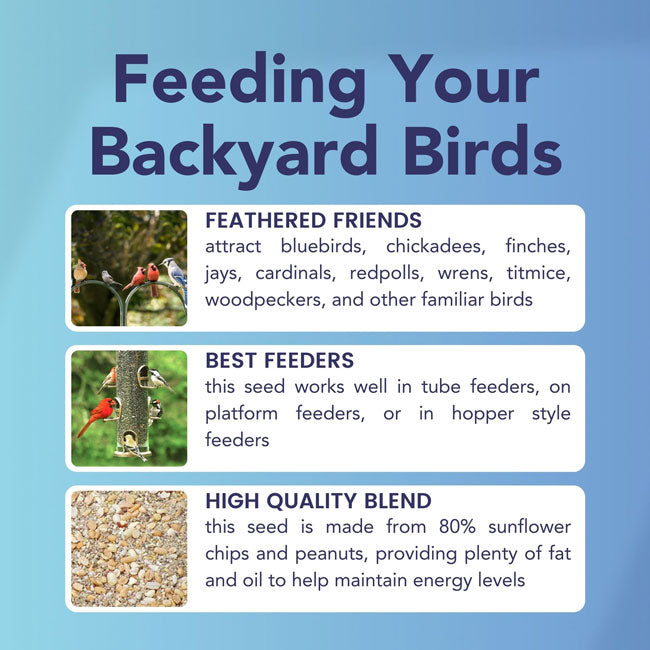 Feeding Your Backyard Birds

FEATHERED FRIENDS
attract bluebirds, chickadees, finches, jays, cardinals, redpolls, wrens, titmice, woodpeckers, and other familiar birds

BEST FEEDERS
this seed works well in tube feeders, on platform feeders, or in hopper style feeders

HIGH QUALITY BLEND
this seed is made from 80% sunflower chips and peanuts, providing plenty of fat and oil to help maintain energy levels